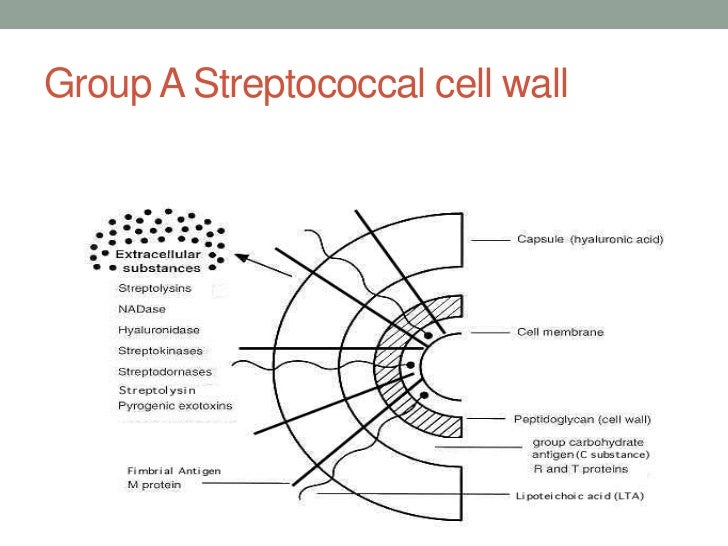 Group A Streptococcal cell wall

Extracellular substances

Streptolysins
NADase
Hyaluronidase
Streptokinases
Streptodornases
Streptolysin
Pyrogenic exotoxins

Fimbrial Antigen
M protein

Capsule (hyaluronic acid)

Cell membrane

Peptidoglycan (cell wall)

group carbohydrate antigen (C substance)
R and T proteins

Lipoteichoic acid (LTA)